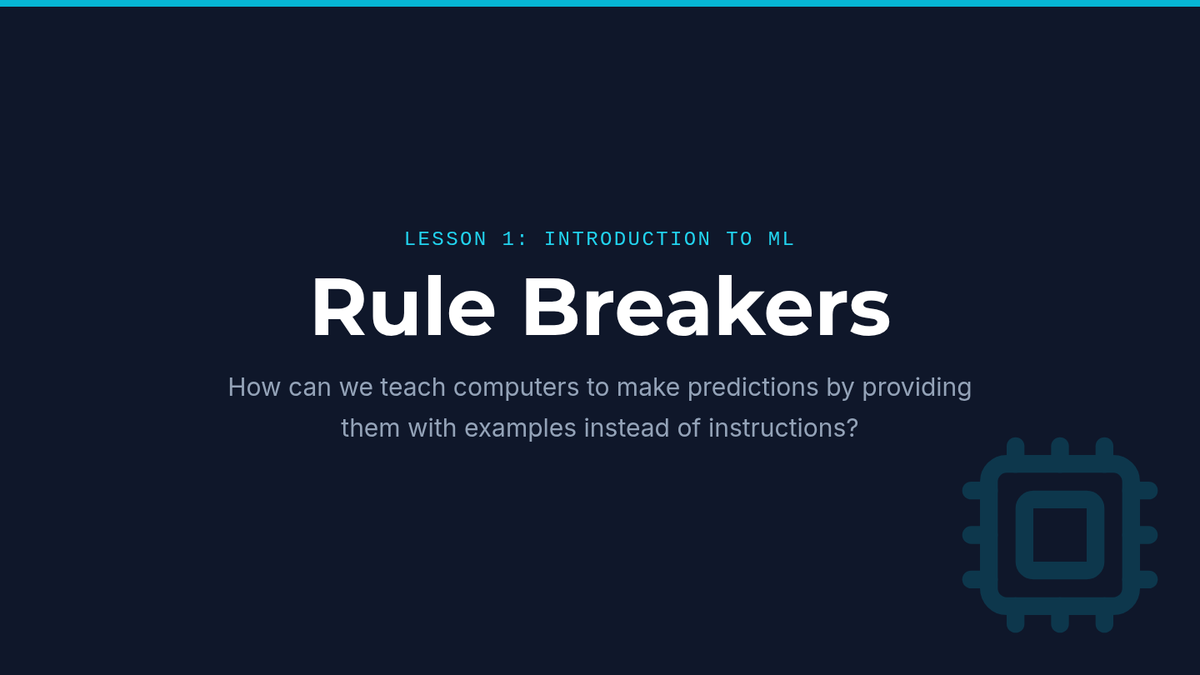 LESSON 1: INTRODUCTION TO ML

Rule Breakers

How can we teach computers to make predictions by providing them with examples instead of instructions?